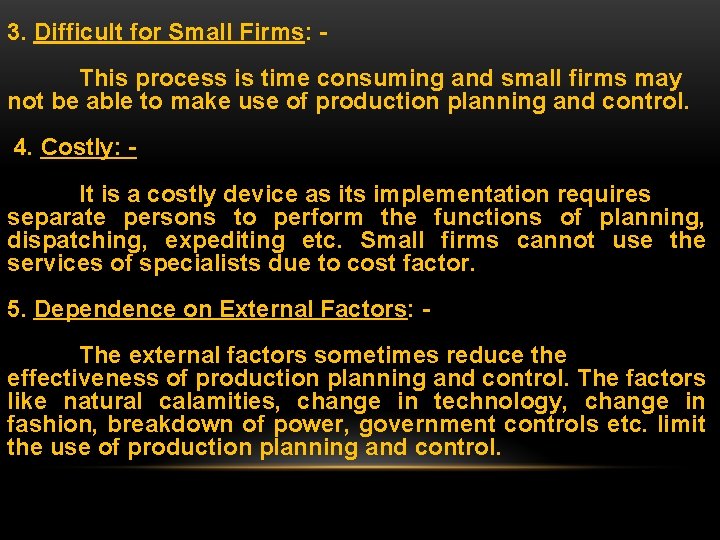 3. Difficult for Small Firms: -

This process is time consuming and small firms may not be able to make use of production planning and control.

4. Costly: -

It is a costly device as its implementation requires separate persons to perform the functions of planning, dispatching, expediting etc. Small firms cannot use the services of specialists due to cost factor.

5. Dependence on External Factors: -

The external factors sometimes reduce the effectiveness of production planning and control. The factors like natural calamities, change in technology, change in fashion, breakdown of power, government controls etc. limit the use of production planning and control.